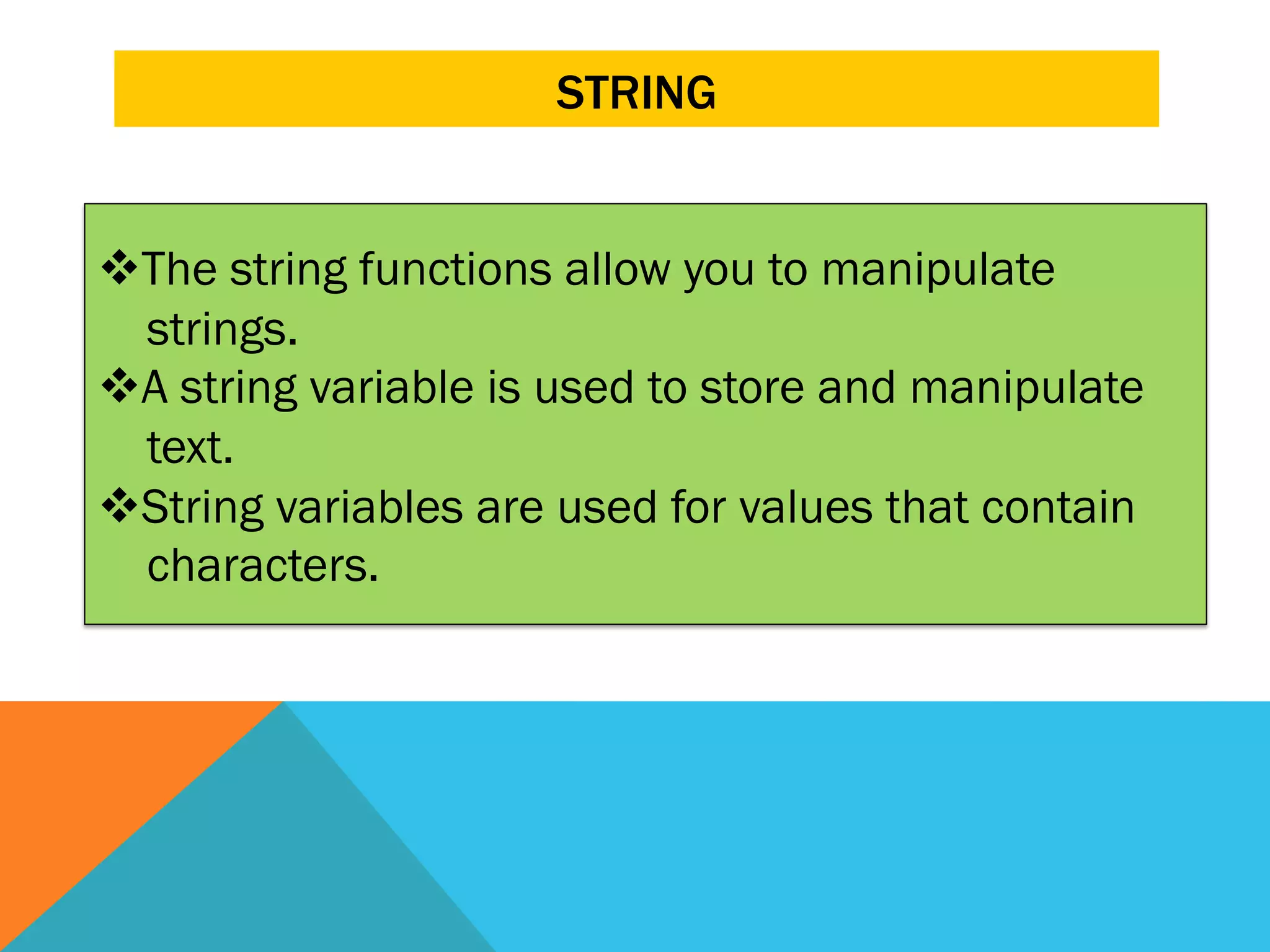 STRING

❖The string functions allow you to manipulate strings.
❖A string variable is used to store and manipulate text.
❖String variables are used for values that contain characters.